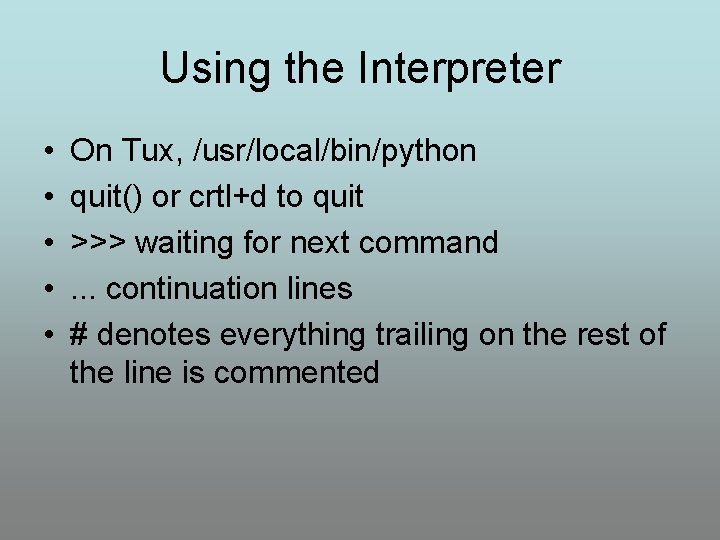 Using the Interpreter

• On Tux, /usr/local/bin/python
• quit() or crtl+d to quit
• >>> waiting for next command
• ... continuation lines
• # denotes everything trailing on the rest of the line is commented